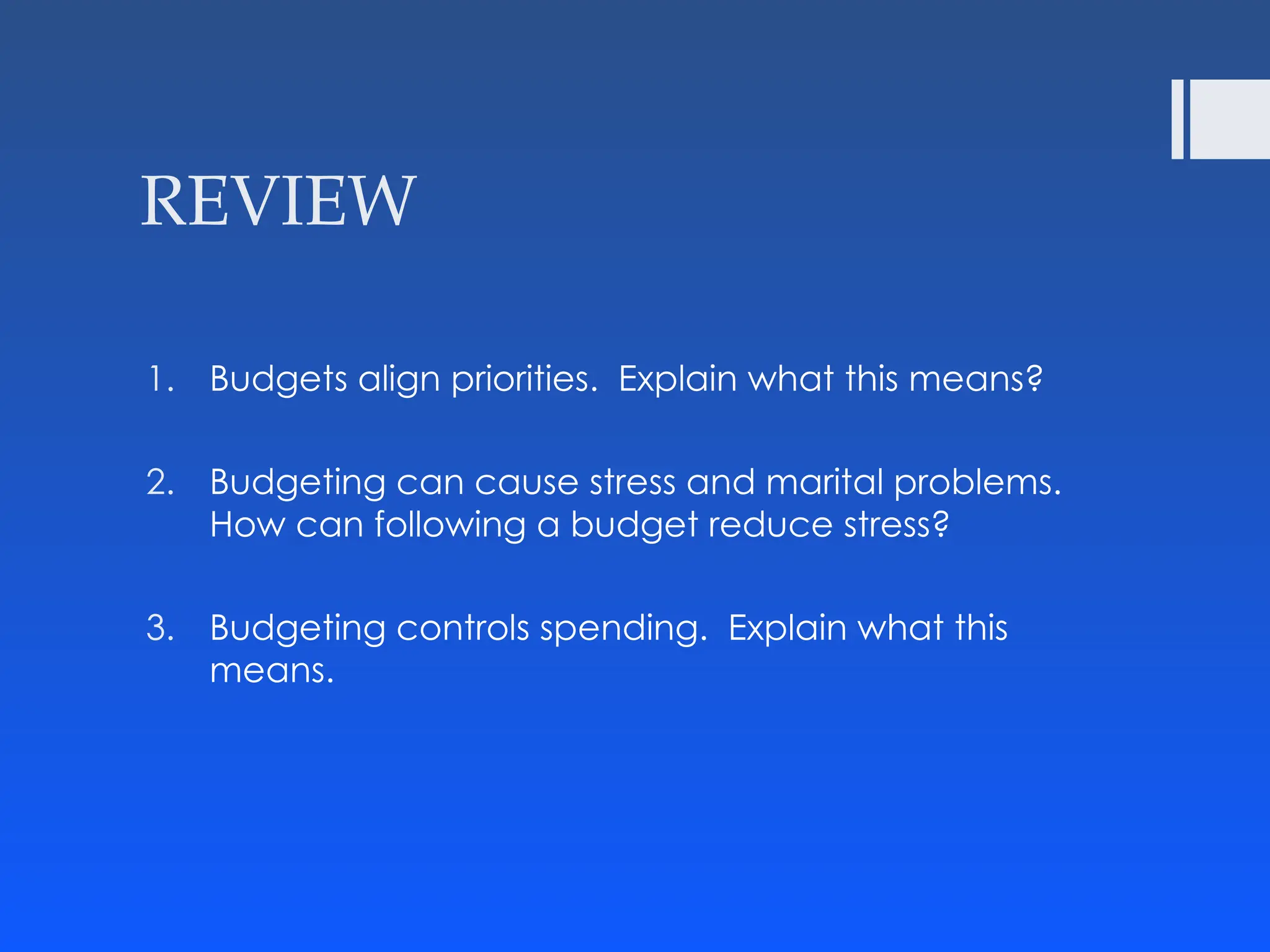 REVIEW

1. Budgets align priorities.  Explain what this means?

2. Budgeting can cause stress and marital problems. How can following a budget reduce stress?

3. Budgeting controls spending.  Explain what this means.